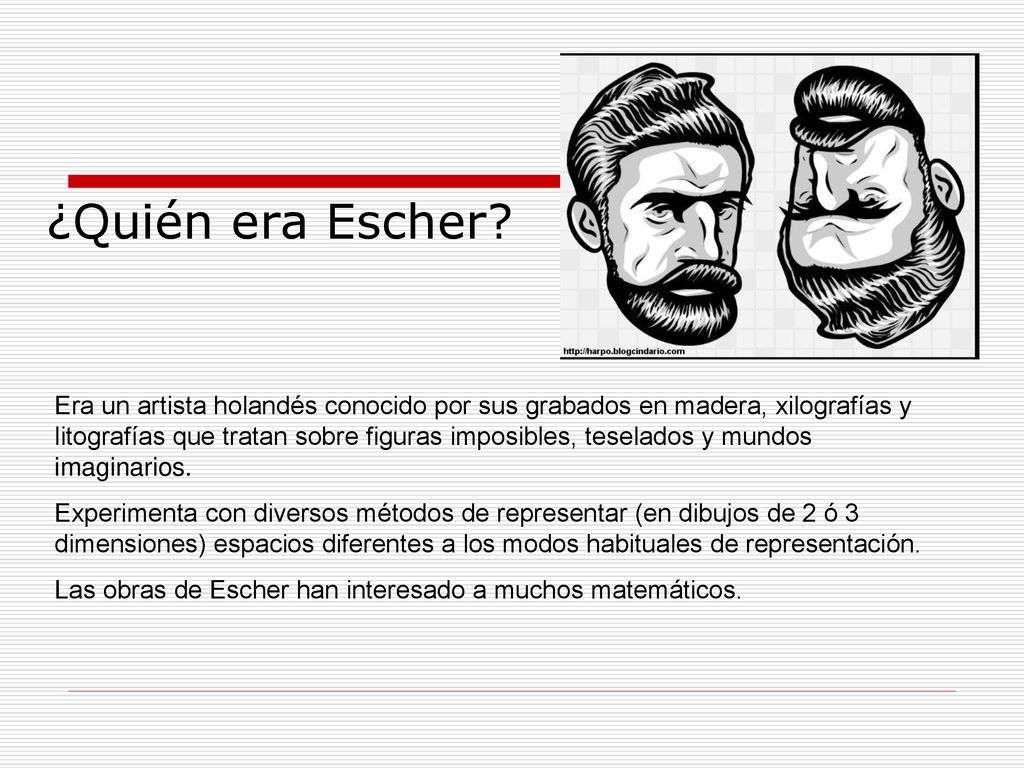 ¿Quién era Escher?

http://harpo.blogcindario.com

Era un artista holandés conocido por sus grabados en madera, xilografías y litografías que tratan sobre figuras imposibles, teselados y mundos imaginarios.

Experimenta con diversos métodos de representar (en dibujos de 2 ó 3 dimensiones) espacios diferentes a los modos habituales de representación.

Las obras de Escher han interesado a muchos matemáticos.